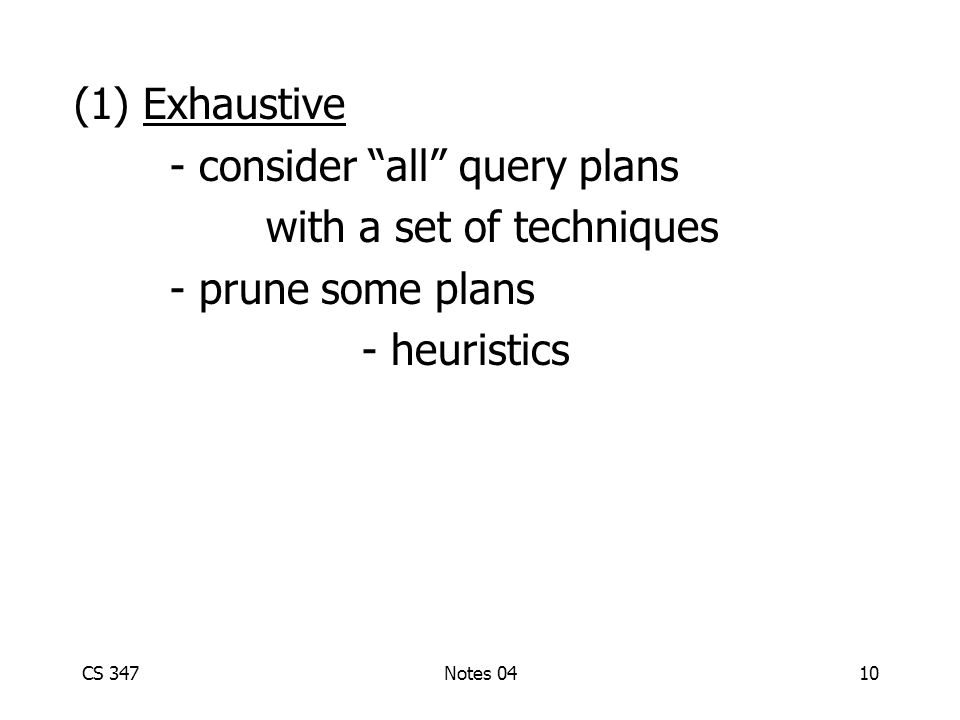 (1) Exhaustive

- consider “all” query plans with a set of techniques

- prune some plans

- heuristics

CS 347

Notes 04

10